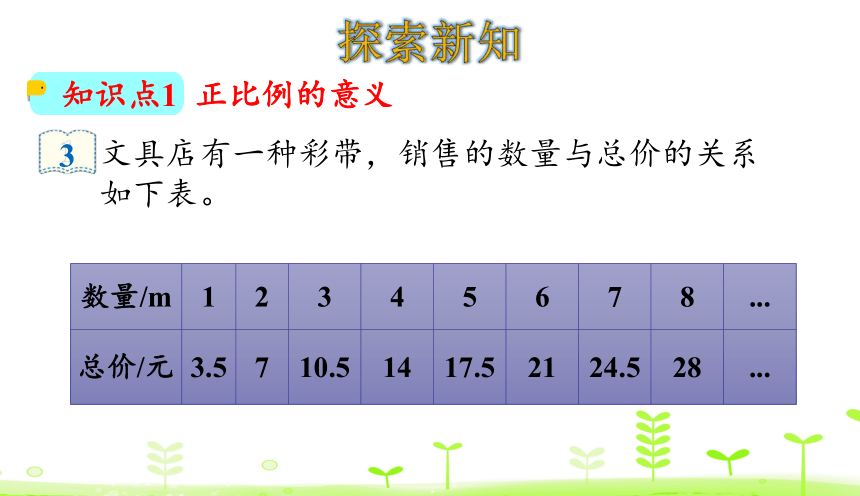 探索新知

知识点1 正比例的意义

3 文具店有一种彩带，销售的数量与总价的关系如下表。

| 数量/m | 1 | 2 | 3 | 4 | 5 | 6 | 7 | 8 | ... |
|---|---|---|---|---|---|---|---|---|---|
| 总价/元 | 3.5 | 7 | 10.5 | 14 | 17.5 | 21 | 24.5 | 28 | ... |